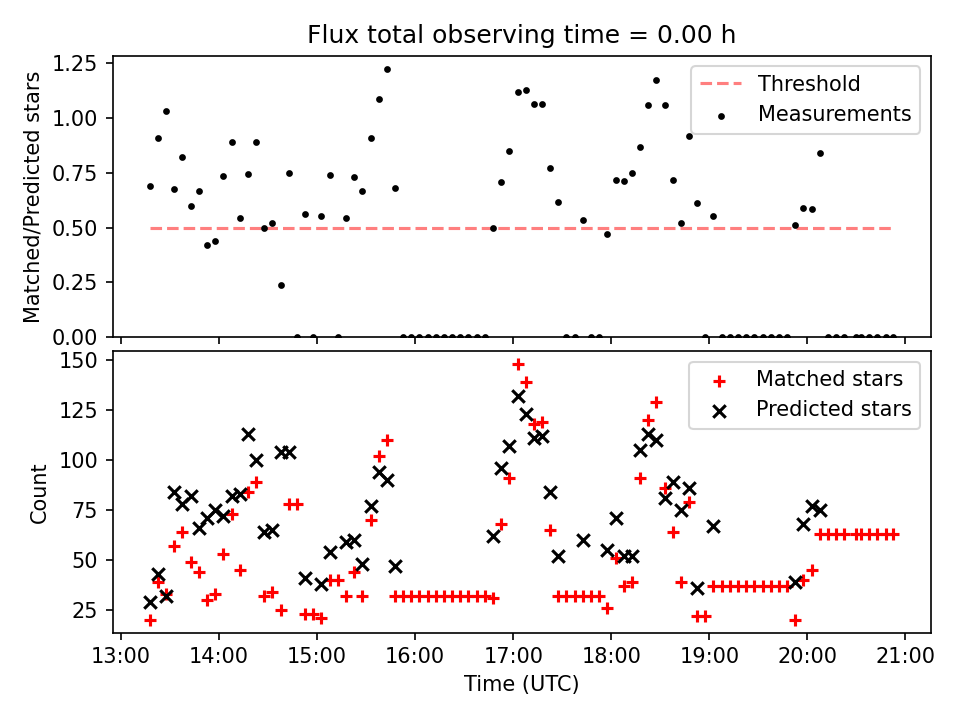 Flux total observing time = 0.00 h

Matched/Predicted stars

1.25
1.00
0.75
0.50
0.25
0.00

Threshold
Measurements

Count

150
125
100
75
50
25

Matched stars
Predicted stars

13:00
14:00
15:00
16:00
17:00
18:00
19:00
20:00
21:00

Time (UTC)